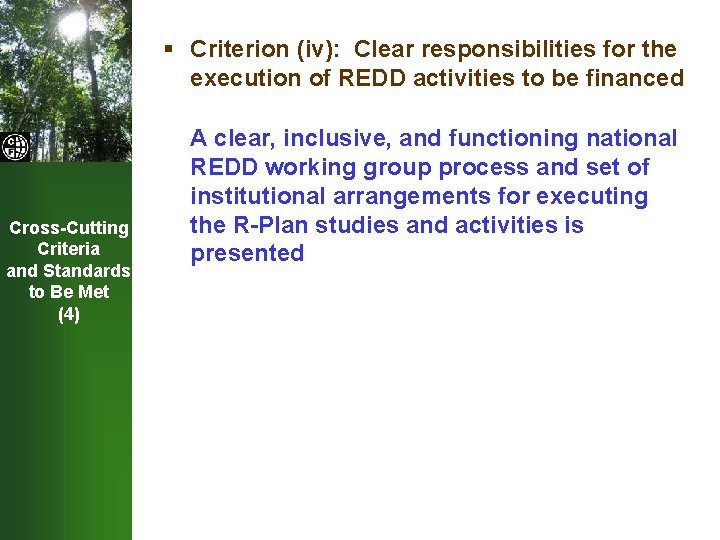 Cross-Cutting Criteria and Standards to Be Met (4)

▪ Criterion (iv): Clear responsibilities for the execution of REDD activities to be financed

A clear, inclusive, and functioning national REDD working group process and set of institutional arrangements for executing the R-Plan studies and activities is presented